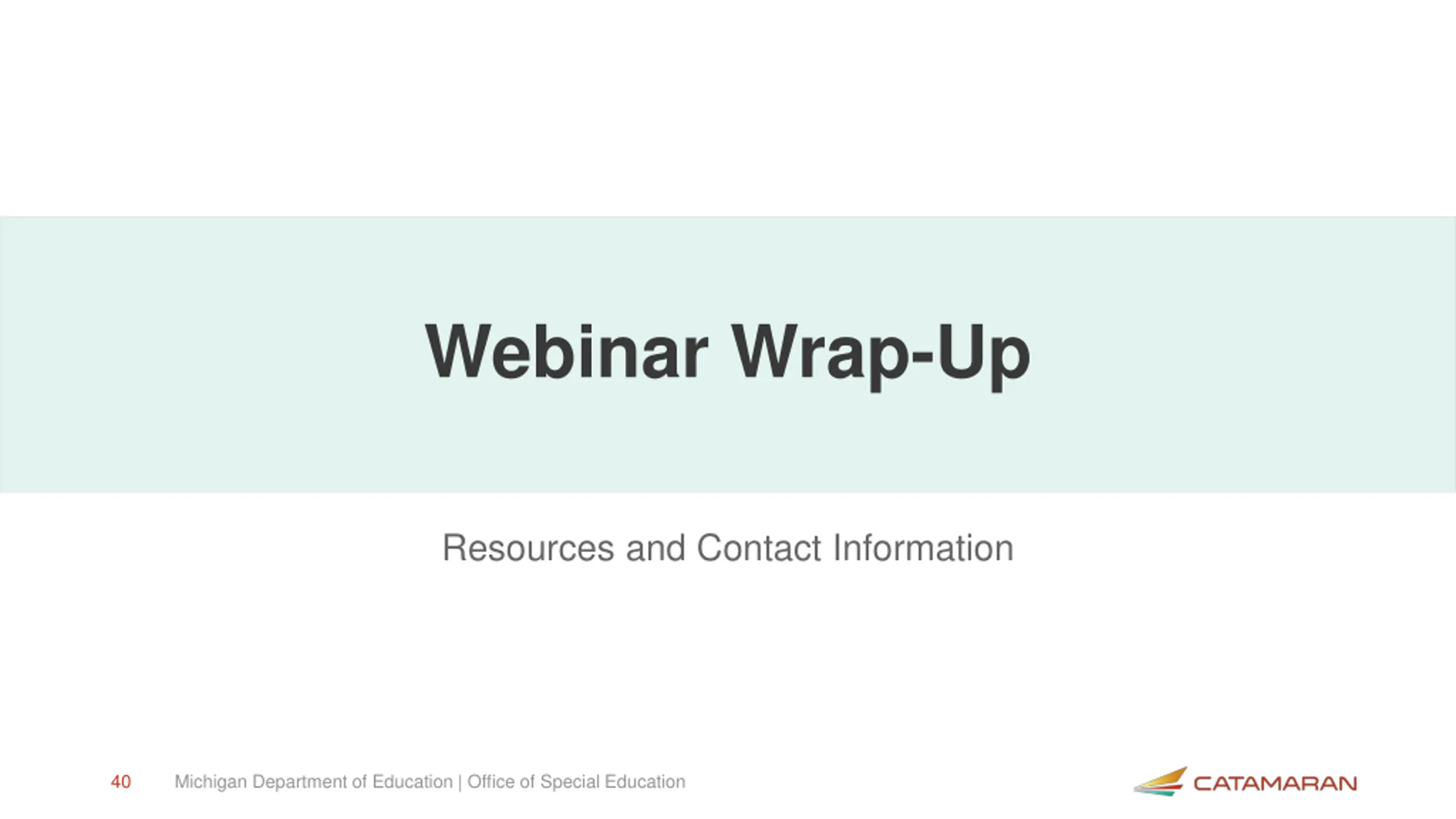 Webinar Wrap-Up

Resources and Contact Information

40 Michigan Department of Education | Office of Special Education

CATAMARAN